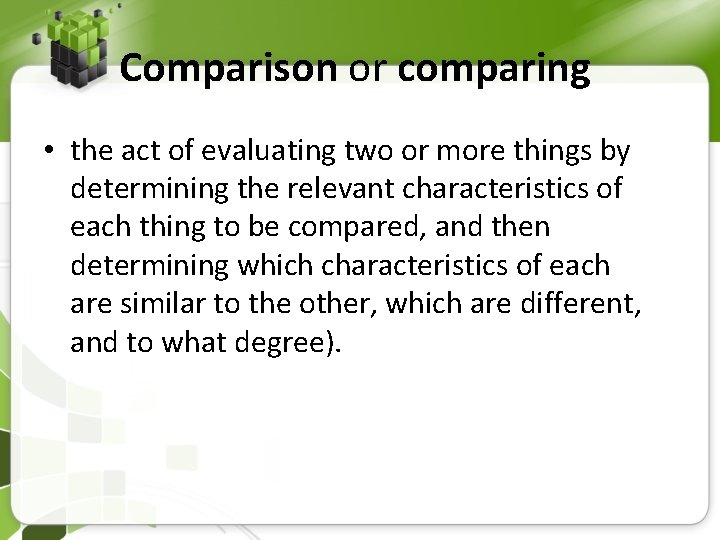 Comparison or comparing

• the act of evaluating two or more things by determining the relevant characteristics of each thing to be compared, and then determining which characteristics of each are similar to the other, which are different, and to what degree).